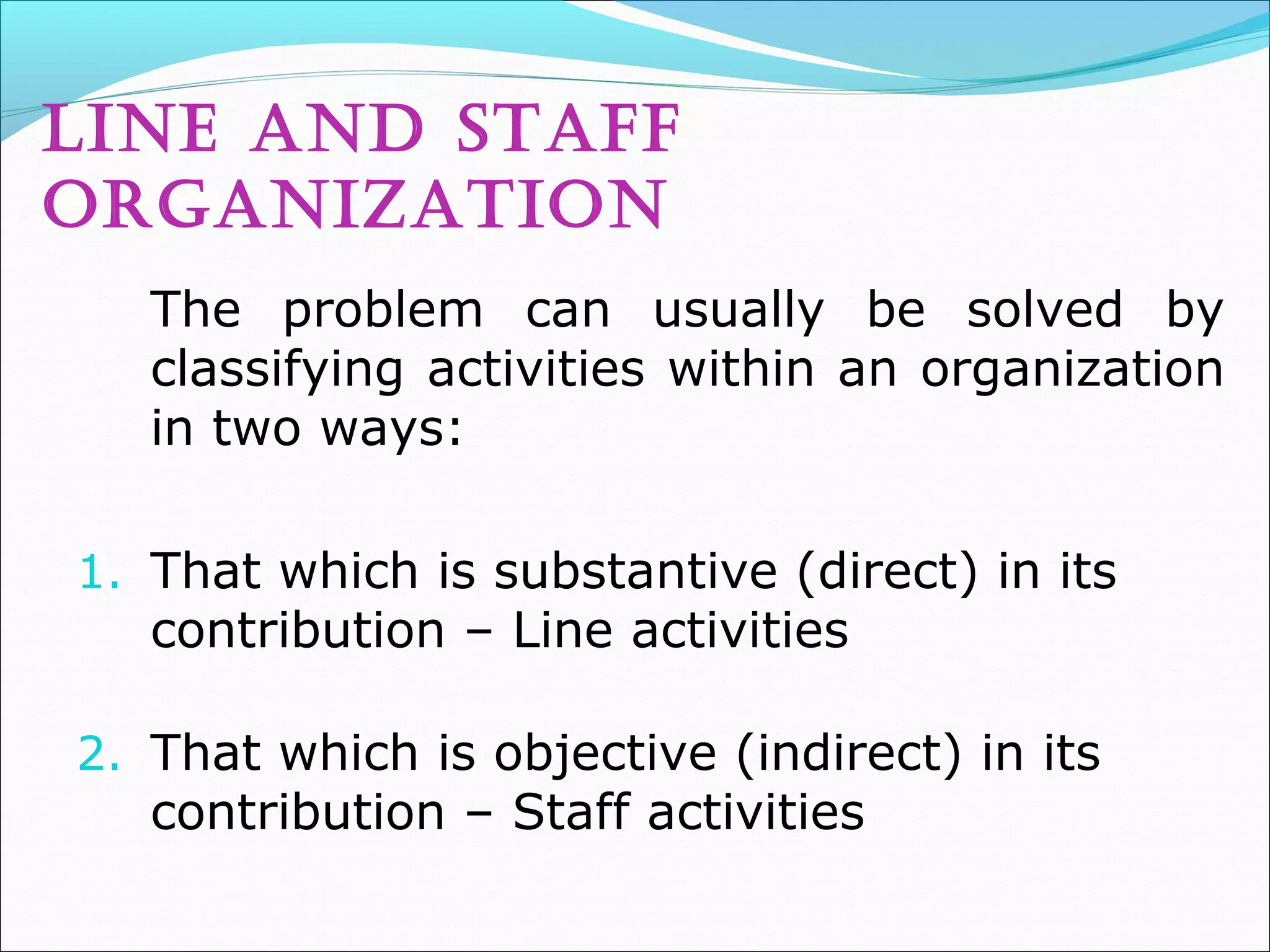 LINE AND STAFF ORGANIZATION

The problem can usually be solved by classifying activities within an organization in two ways:

1. That which is substantive (direct) in its contribution – Line activities

2. That which is objective (indirect) in its contribution – Staff activities